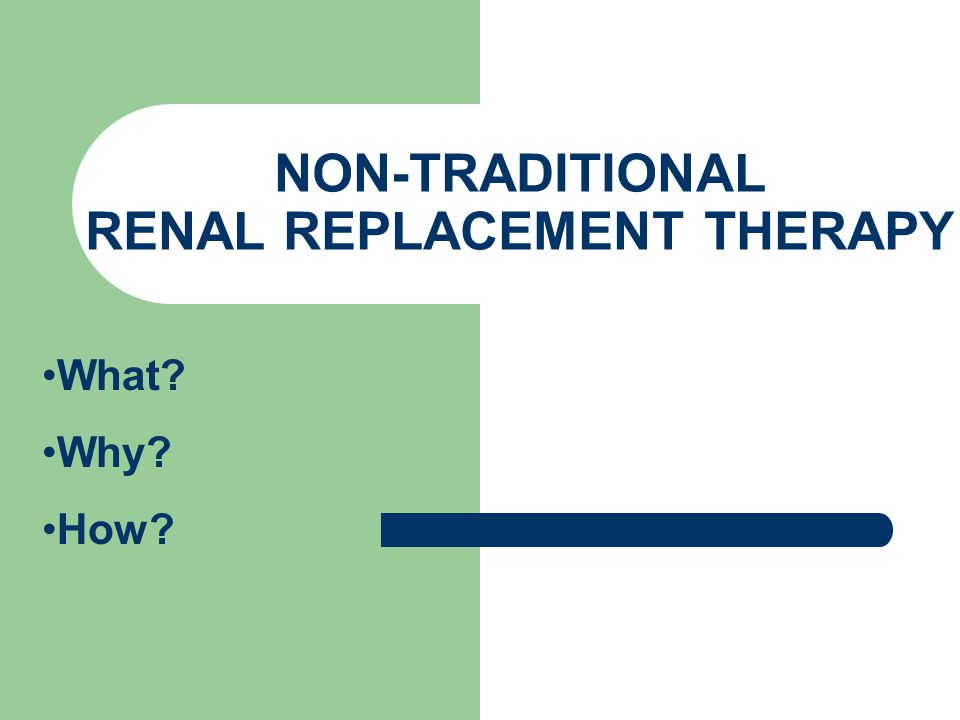 NON-TRADITIONAL
RENAL REPLACEMENT THERAPY

•What?
•Why?
•How?